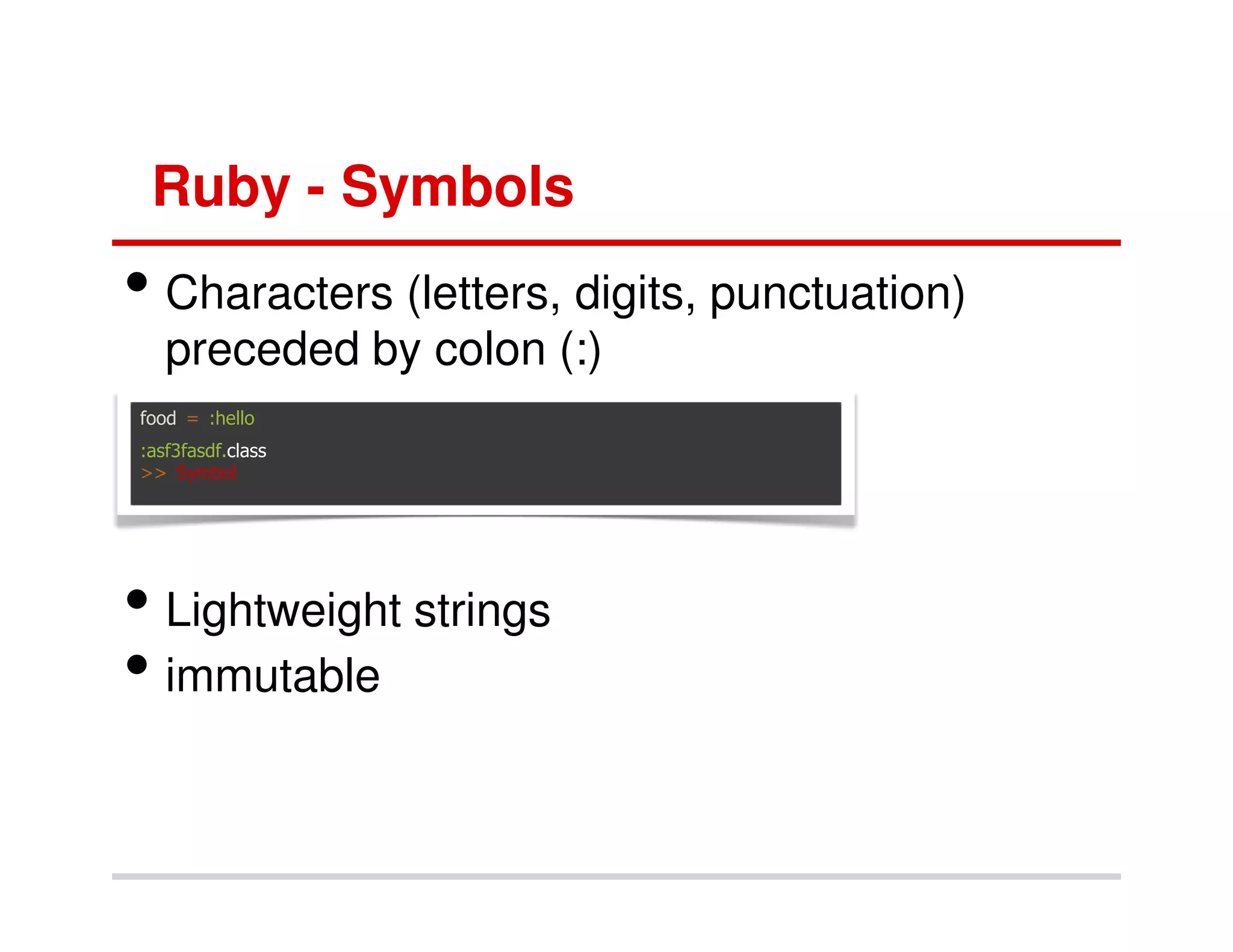 Ruby - Symbols

• Characters (letters, digits, punctuation) preceded by colon (:)

food = :hello

:asf3fasdf.class
>> Symbol

• Lightweight strings
• immutable